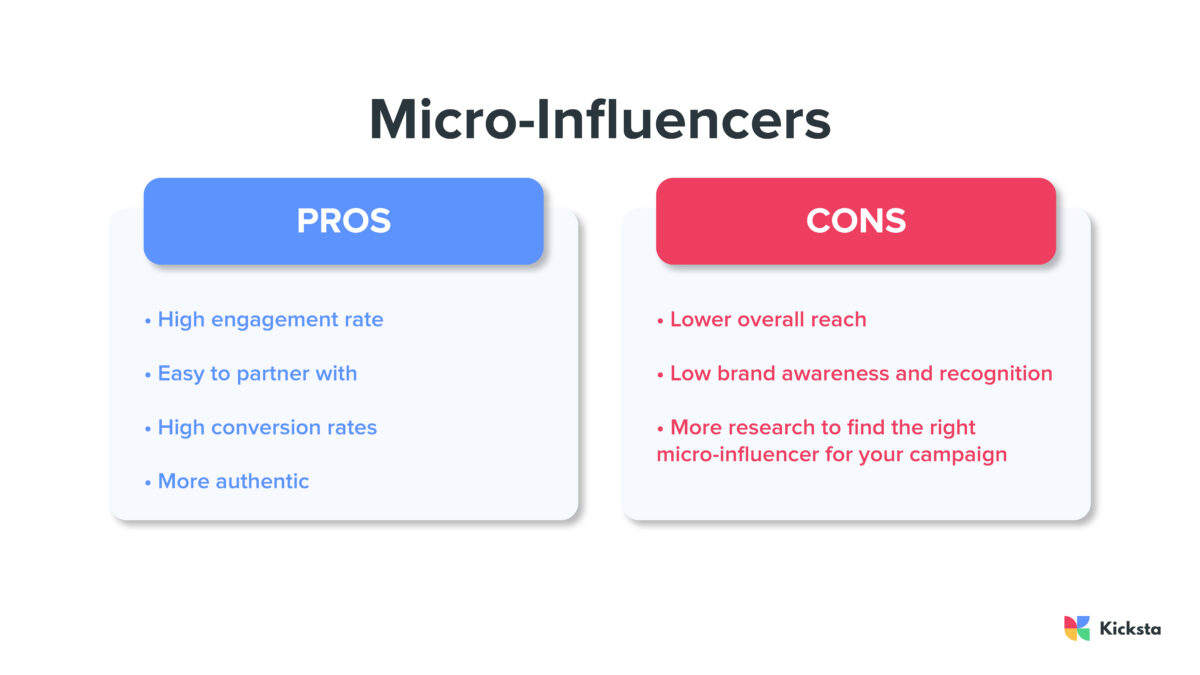 Micro-Influencers

PROS

• High engagement rate

• Easy to partner with

• High conversion rates

• More authentic

CONS

• Lower overall reach

• Low brand awareness and recognition

• More research to find the right micro-influencer for your campaign

Kicksta